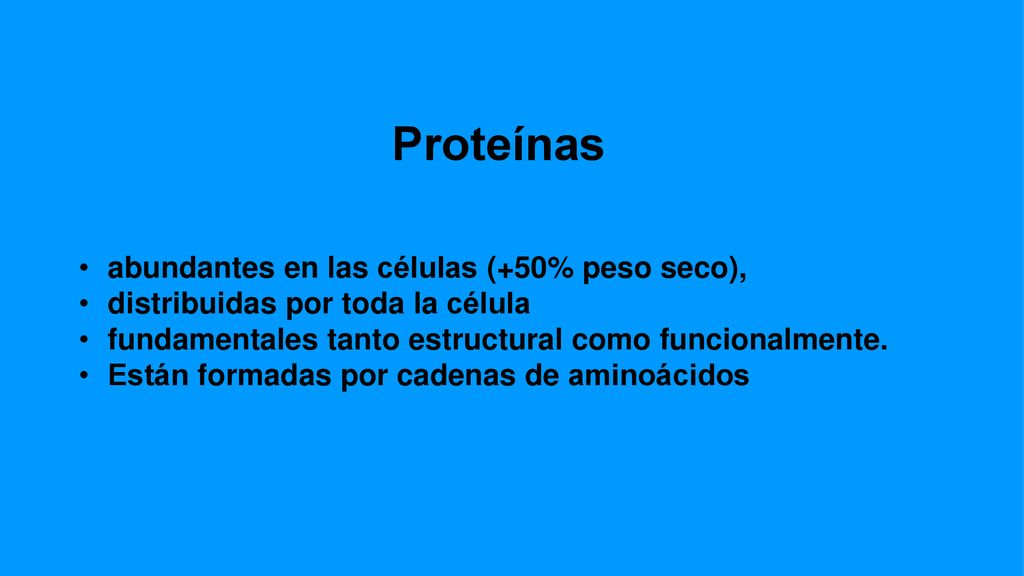 Proteínas

• abundantes en las células (+50% peso seco),
• distribuidas por toda la célula
• fundamentales tanto estructural como funcionalmente.
• Están formadas por cadenas de aminoácidos